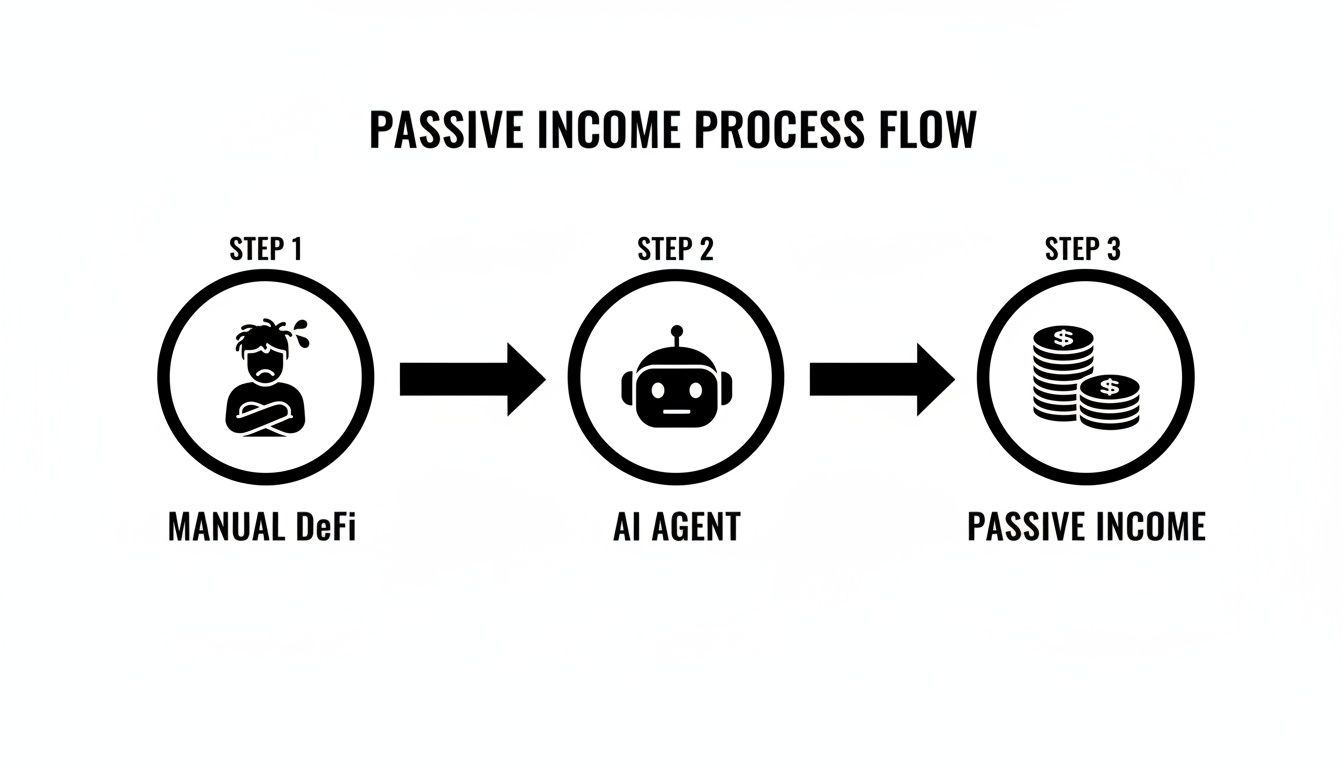 PASSIVE INCOME PROCESS FLOW

STEP 1

MANUAL DeFi

STEP 2

AI AGENT

STEP 3

$

$

PASSIVE INCOME